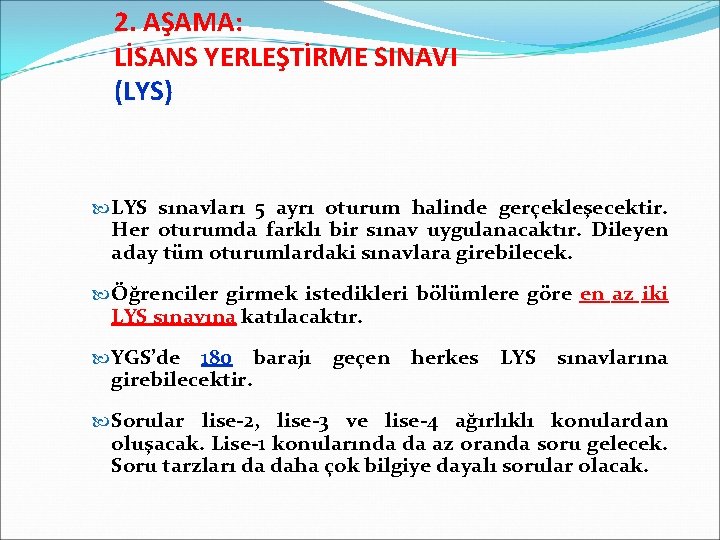 2. AŞAMA:
LİSANS YERLEŞTİRME SINAVI
(LYS)

LYS sınavları 5 ayrı oturum halinde gerçekleşecektir. Her oturumda farklı bir sınav uygulanacaktır. Dileyen aday tüm oturumlardaki sınavlara girebilecek.

Öğrenciler girmek istedikleri bölümlere göre en az iki LYS sınavına katılacaktır.

YGS'de 180 barajı geçen herkes LYS sınavlarına girebilecektir.

Sorular lise-2, lise-3 ve lise-4 ağırlıklı konulardan oluşacak. Lise-1 konularında da az oranda soru gelecek. Soru tarzları da daha çok bilgiye dayalı sorular olacak.